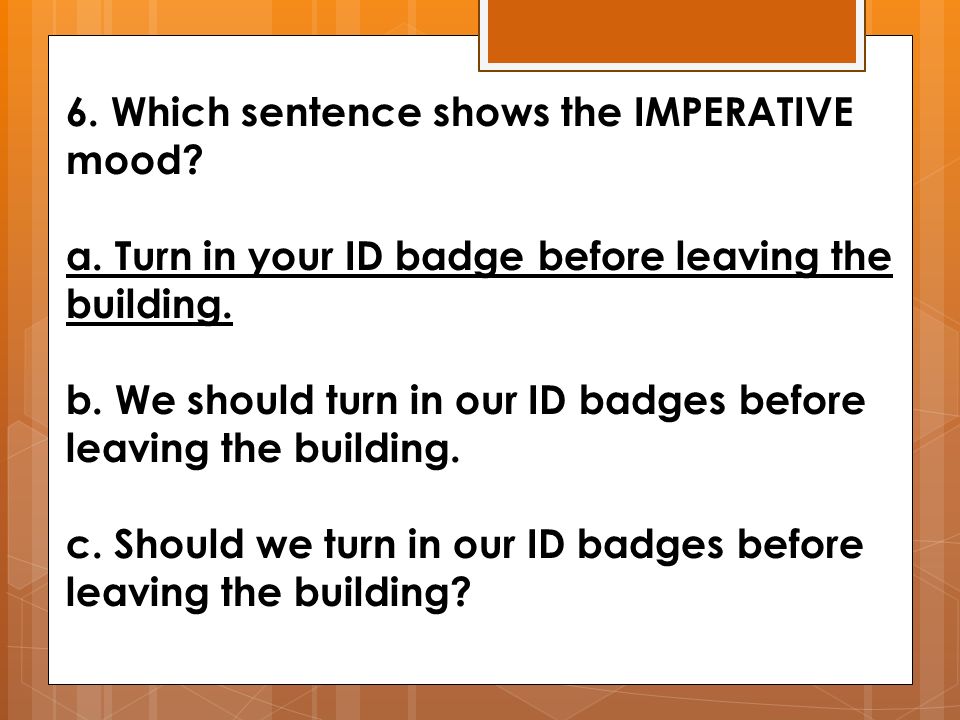 6. Which sentence shows the IMPERATIVE mood?

a. Turn in your ID badge before leaving the building.

b. We should turn in our ID badges before leaving the building.

c. Should we turn in our ID badges before leaving the building?